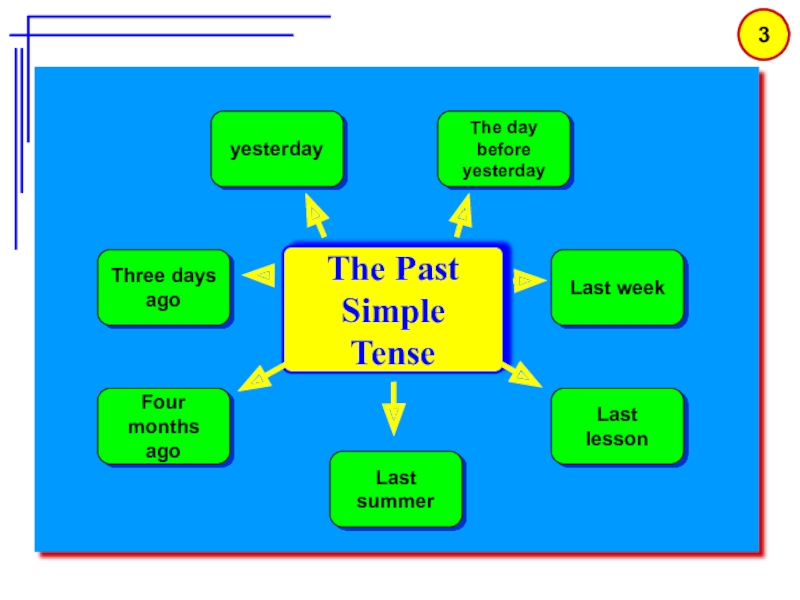 3

yesterday

The day before yesterday

Three days ago

The Past Simple Tense

Last week

Four months ago

Last lesson

Last summer